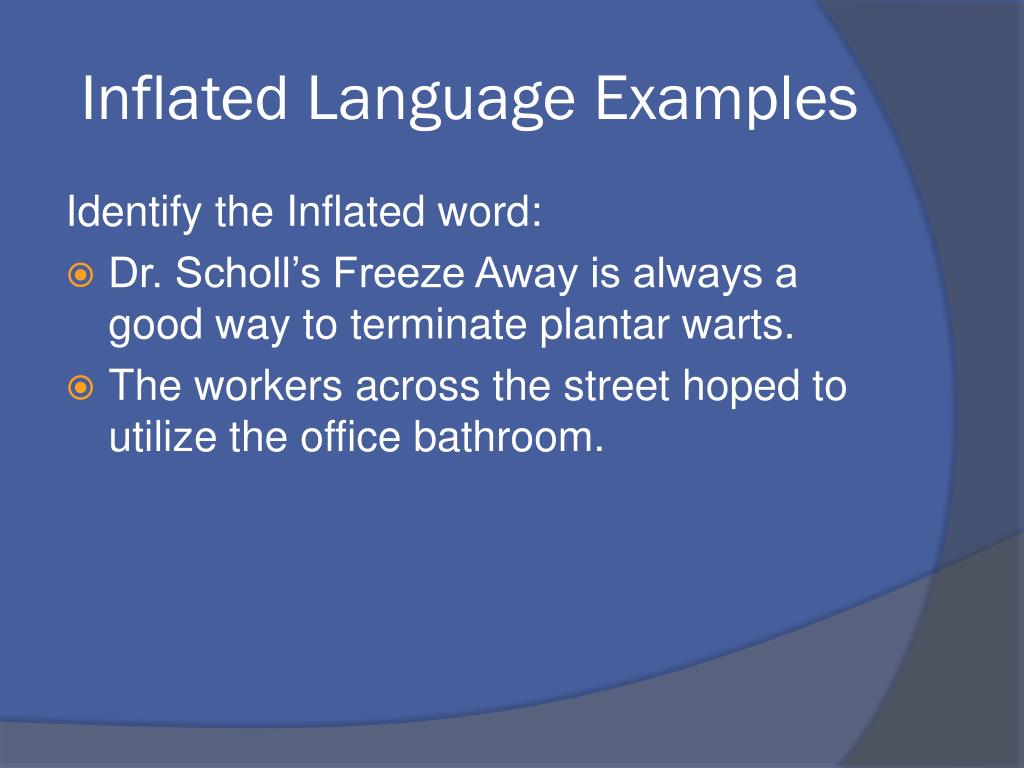 Inflated Language Examples

Identify the Inflated word:

Dr. Scholl’s Freeze Away is always a good way to terminate plantar warts.

The workers across the street hoped to utilize the office bathroom.